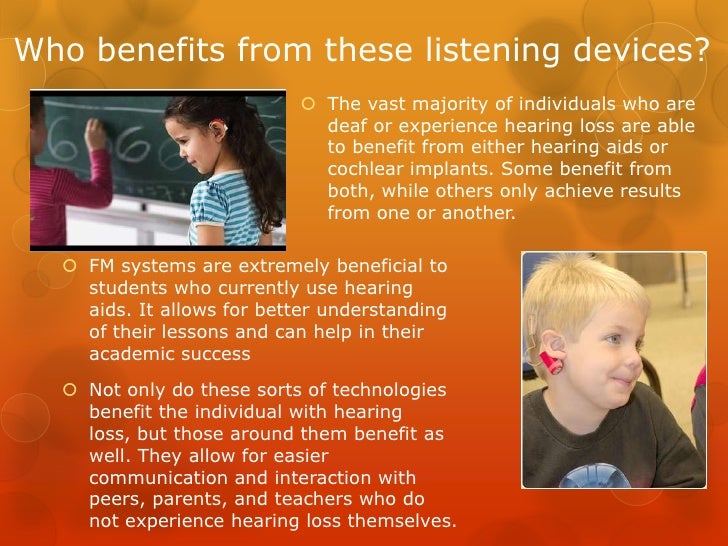 Who benefits from these listening devices?

The vast majority of individuals who are deaf or experience hearing loss are able to benefit from either hearing aids or cochlear implants. Some benefit from both, while others only achieve results from one or another.

FM systems are extremely beneficial to students who currently use hearing aids. It allows for better understanding of their lessons and can help in their academic success

Not only do these sorts of technologies benefit the individual with hearing loss, but those around them benefit as well. They allow for easier communication and interaction with peers, parents, and teachers who do not experience hearing loss themselves.